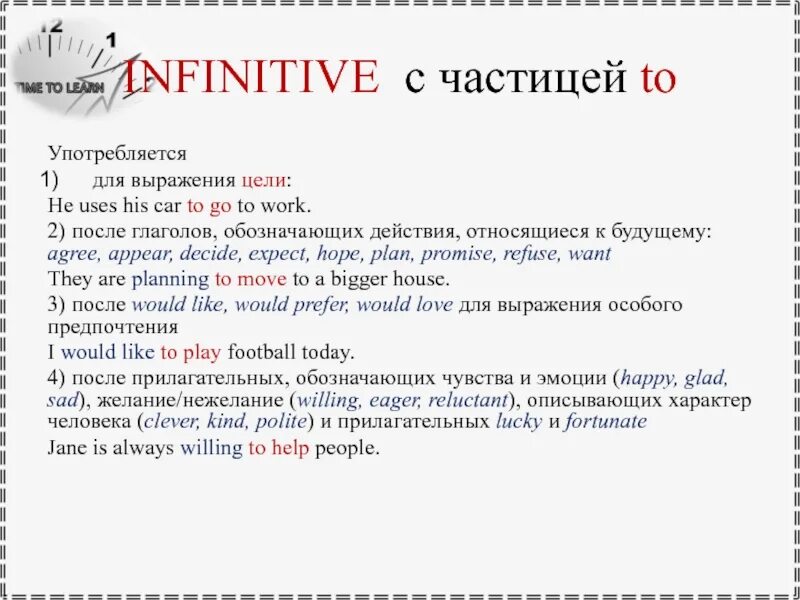 12
1
TIME TO LEARN

INFINITIVE с частицей to

Употребляется
1) для выражения цели:
He uses his car to go to work.
2) после глаголов, обозначающих действия, относящиеся к будущему: agree, appear, decide, expect, hope, plan, promise, refuse, want
They are planning to move to a bigger house.
3) после would like, would prefer, would love для выражения особого предпочтения
I would like to play football today.
4) после прилагательных, обозначающих чувства и эмоции (happy, glad, sad), желание/нежелание (willing, eager, reluctant), описывающих характер человека (clever, kind, polite) и прилагательных lucky и fortunate
Jane is always willing to help people.